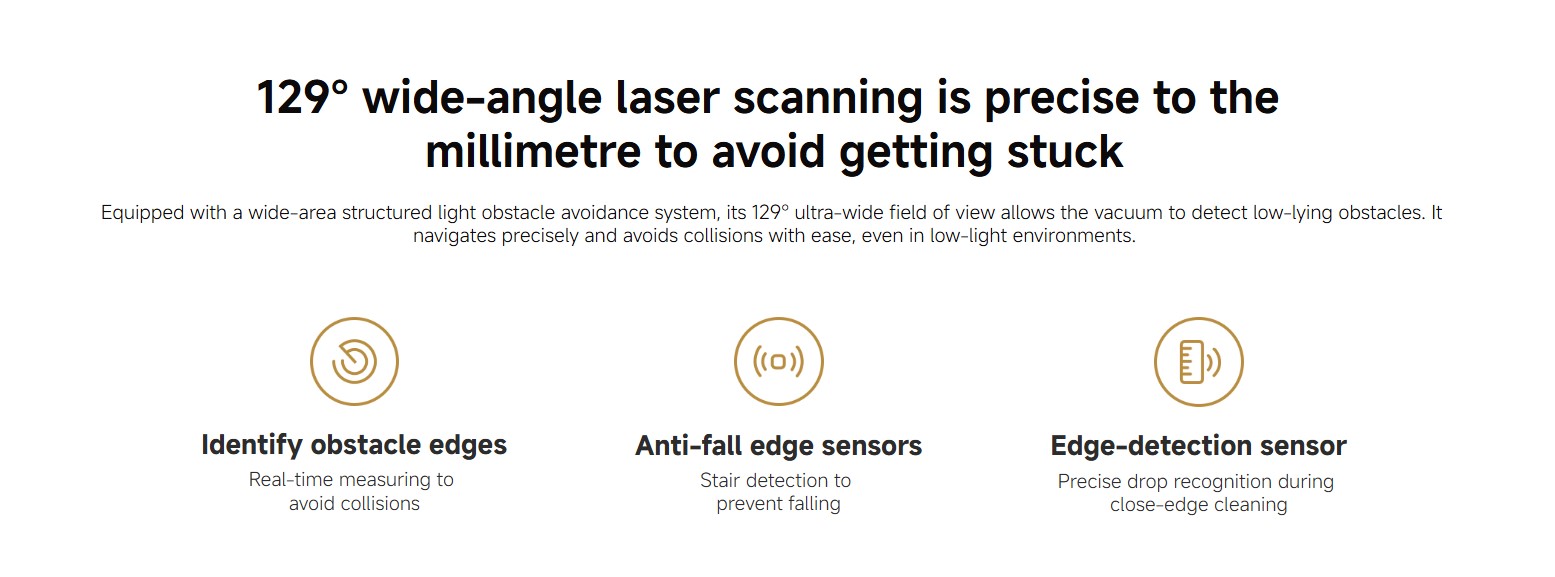 129° wide-angle laser scanning is precise to the millimetre to avoid getting stuck

Equipped with a wide-area structured light obstacle avoidance system, its 129° ultra-wide field of view allows the vacuum to detect low-lying obstacles. It navigates precisely and avoids collisions with ease, even in low-light environments.

Identify obstacle edges
Real-time measuring to avoid collisions

Anti-fall edge sensors
Stair detection to prevent falling

Edge-detection sensor
Precise drop recognition during close-edge cleaning